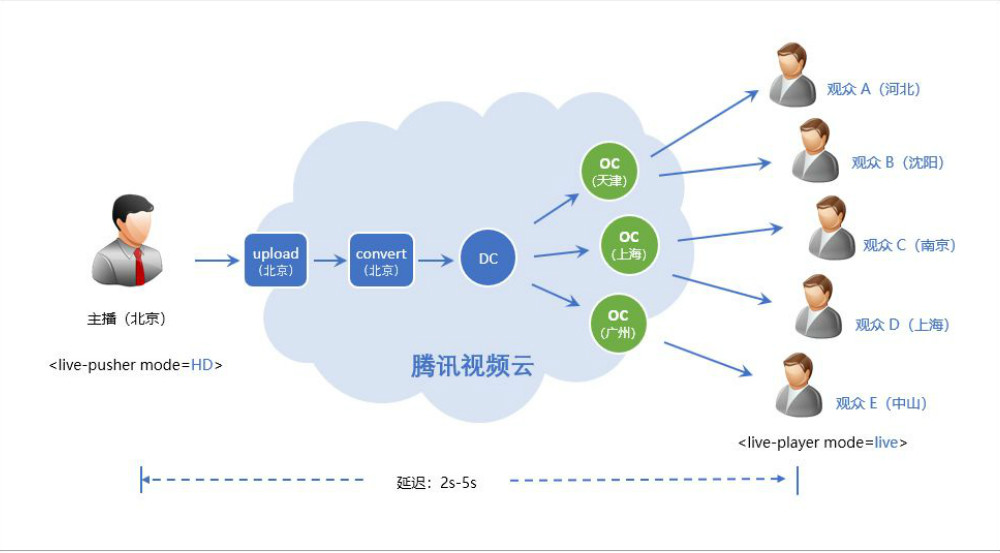 主播（北京）

<live-pusher mode=HD>

upload
（北京）

convert
（北京）

DC

OC
（天津）

OC
（上海）

OC
（广州）

腾讯视频云

观众 A（河北）

观众 B（沈阳）

观众 C（南京）

观众 D（上海）

观众 E（中山）

<live-player mode=live>

延迟：2s-5s